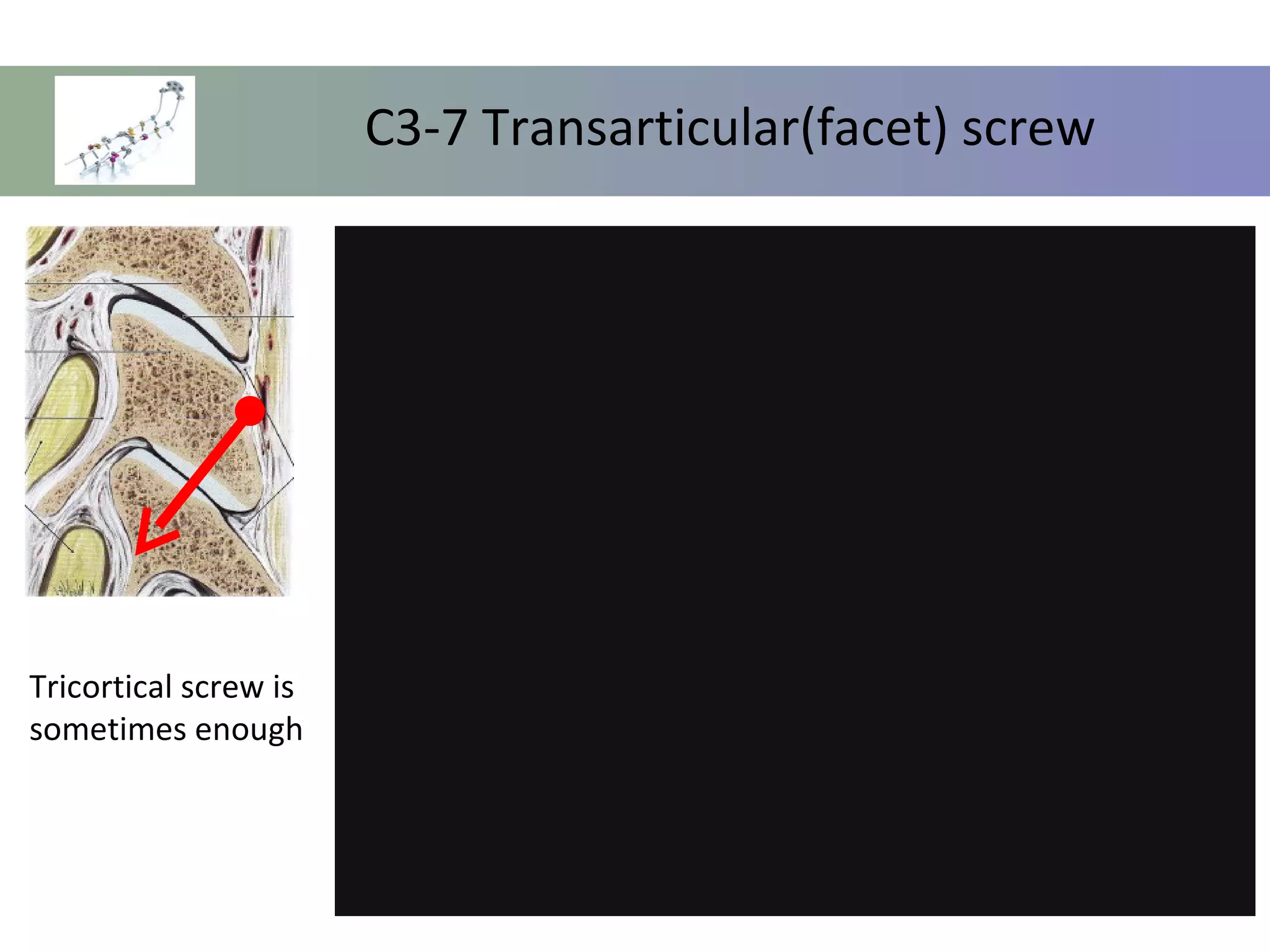 C3-7 Transarticular(facet) screw

Tricortical screw is sometimes enough